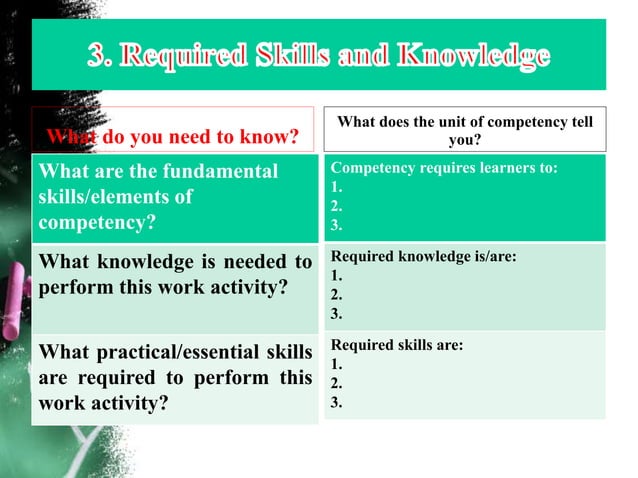 3. Required Skills and Knowledge

| What do you need to know? | What does the unit of competency tell you? |
|---|---|
| What are the fundamental skills/elements of competency? | Competency requires learners to: 1. 2. 3. |
| What knowledge is needed to perform this work activity? | Required knowledge is/are: 1. 2. 3. |
| What practical/essential skills are required to perform this work activity? | Required skills are: 1. 2. 3. |